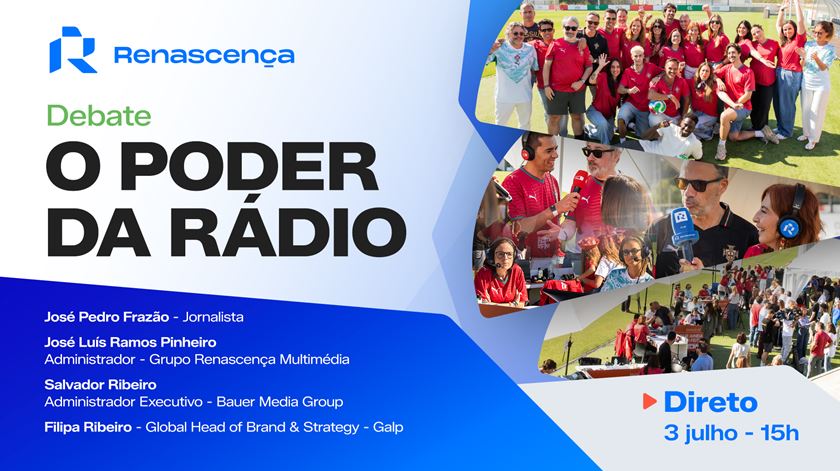 Renascença

Debate

O PODER DA RÁDIO

José Pedro Frazão - Jornalista

José Luís Ramos Pinheiro
Administrador - Grupo Renascença Multimédia

Salvador Ribeiro
Administrador Executivo - Bauer Media Group

Filipa Ribeiro - Global Head of Brand & Strategy - Galp

Direto
3 julho - 15h